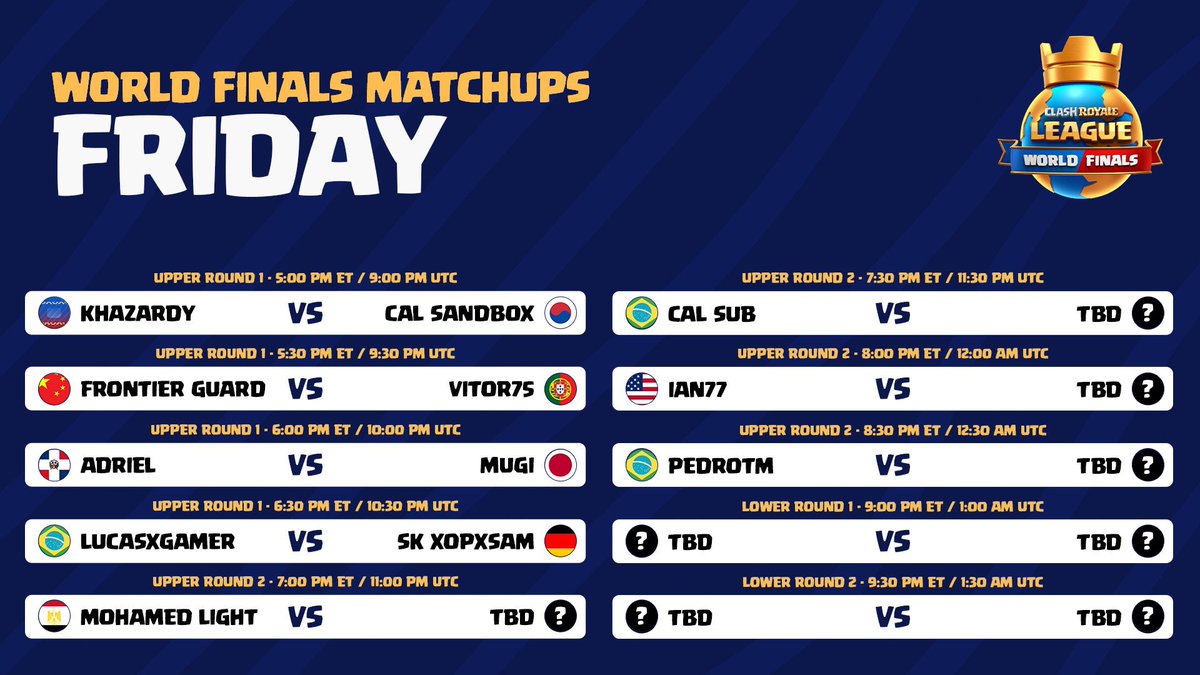 WORLD FINALS MATCHUPS
FRIDAY

CLASH ROYALE LEAGUE WORLD FINALS

UPPER ROUND 1 · 5:00 PM ET / 9:00 PM UTC
KHAZARDY VS CAL SANDBOX

UPPER ROUND 1 · 5:30 PM ET / 9:30 PM UTC
FRONTIER GUARD VS VITOR75

UPPER ROUND 1 · 6:00 PM ET / 10:00 PM UTC
ADRIEL VS MUGI

UPPER ROUND 1 · 6:30 PM ET / 10:30 PM UTC
LUCASXGAMER VS SK XOPXSAM

UPPER ROUND 2 · 7:00 PM ET / 11:00 PM UTC
MOHAMED LIGHT VS TBD ?

UPPER ROUND 2 · 7:30 PM ET / 11:30 PM UTC
CAL SUB VS TBD ?

UPPER ROUND 2 · 8:00 PM ET / 12:00 AM UTC
IAN77 VS TBD ?

UPPER ROUND 2 · 8:30 PM ET / 12:30 AM UTC
PEDROTM VS TBD ?

LOWER ROUND 1 · 9:00 PM ET / 1:00 AM UTC
? TBD VS TBD ?

LOWER ROUND 2 · 9:30 PM ET / 1:30 AM UTC
? TBD VS TBD ?